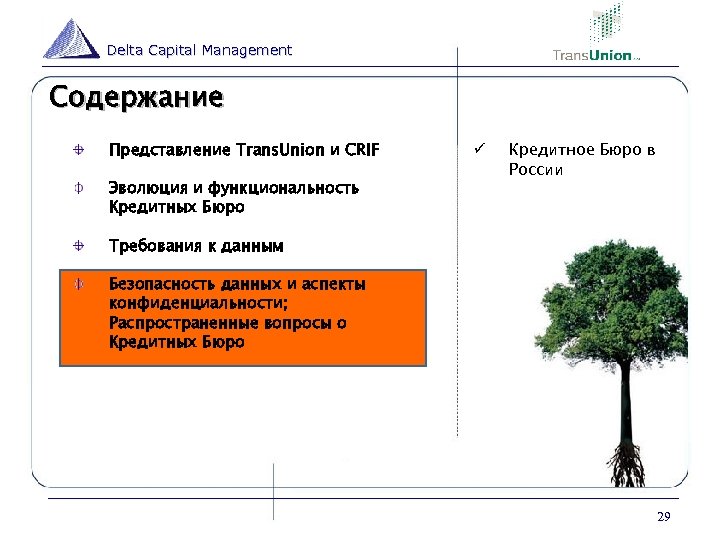 Delta Capital Management

TransUnion

Содержание

Представление TransUnion и CRIF

Эволюция и функциональность Кредитных Бюро

Требования к данным

Безопасность данных и аспекты конфиденциальности; Распространенные вопросы о Кредитных Бюро

✓ Кредитное Бюро в России

29